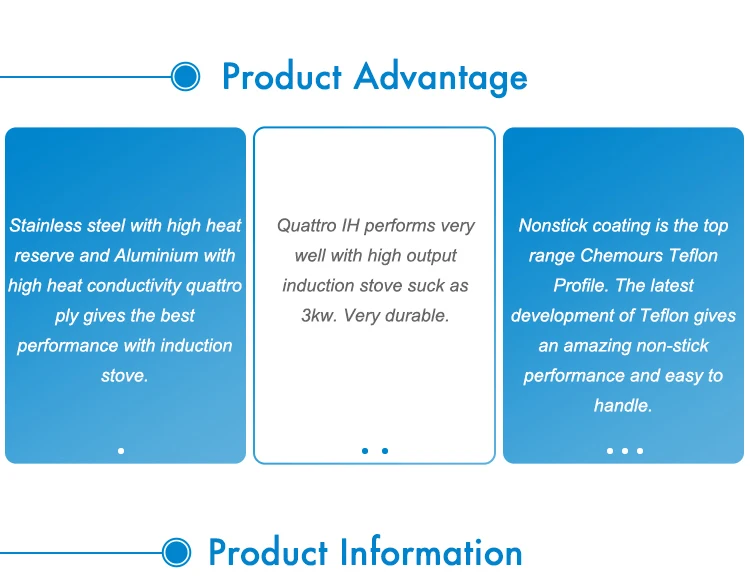 Product Advantage

Stainless steel with high heat reserve and Aluminium with high heat conductivity quattro ply gives the best performance with induction stove.

Quattro IH performs very well with high output induction stove suck as 3kw. Very durable.

Nonstick coating is the top range Chemours Teflon Profile. The latest development of Teflon gives an amazing non-stick performance and easy to handle.

Product Information